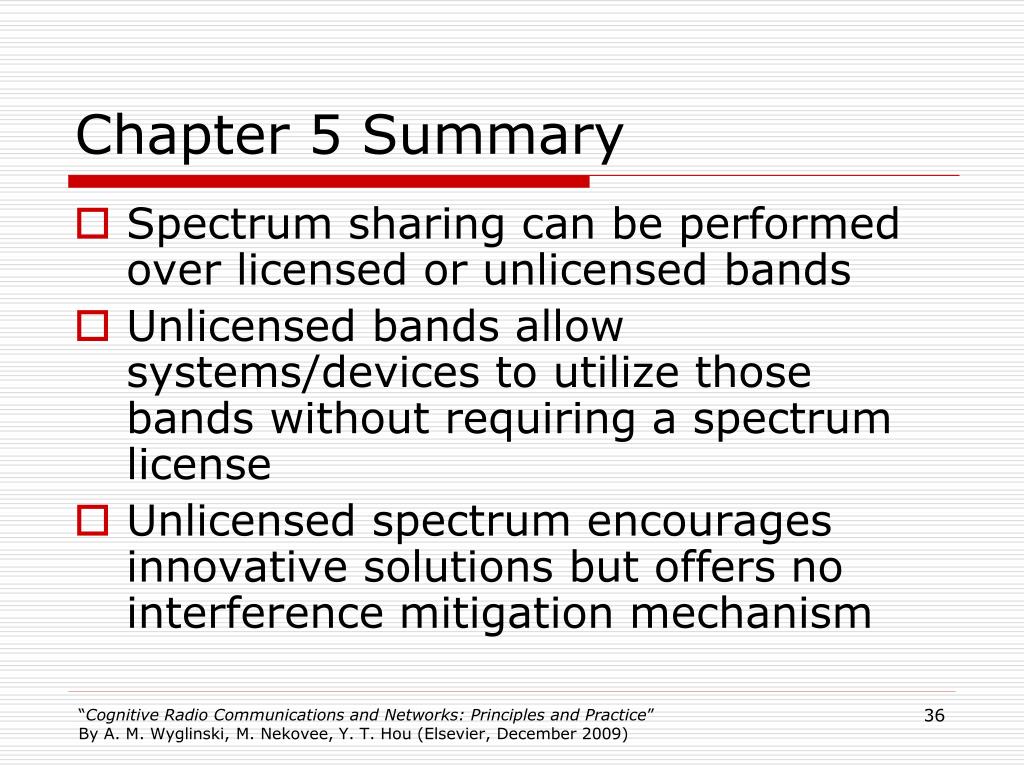 Chapter 5 Summary

Spectrum sharing can be performed over licensed or unlicensed bands

Unlicensed bands allow systems/devices to utilize those bands without requiring a spectrum license

Unlicensed spectrum encourages innovative solutions but offers no interference mitigation mechanism

"Cognitive Radio Communications and Networks: Principles and Practice"
By A. M. Wyglinski, M. Nekovee, Y. T. Hou (Elsevier, December 2009)

36